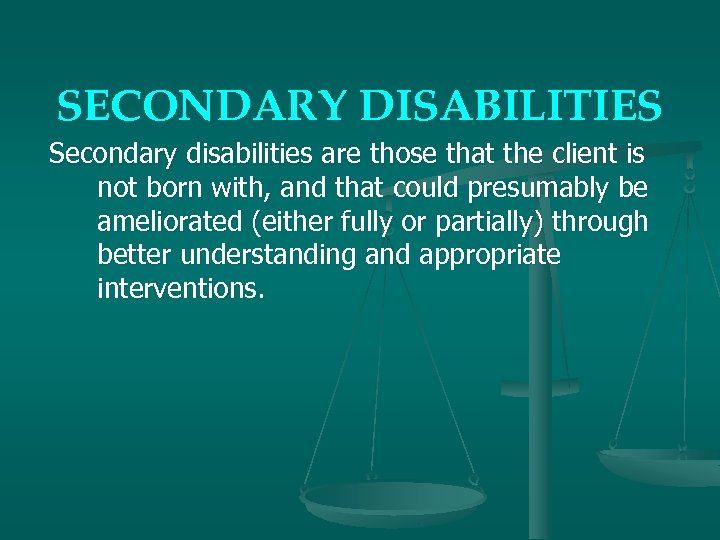 SECONDARY DISABILITIES

Secondary disabilities are those that the client is not born with, and that could presumably be ameliorated (either fully or partially) through better understanding and appropriate interventions.